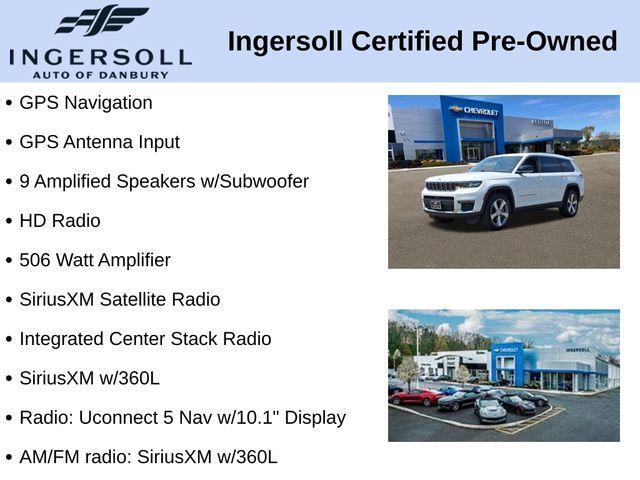 INGERSOLL
AUTO OF DANBURY

Ingersoll Certified Pre-Owned

• GPS Navigation
• GPS Antenna Input
• 9 Amplified Speakers w/Subwoofer
• HD Radio
• 506 Watt Amplifier
• SiriusXM Satellite Radio
• Integrated Center Stack Radio
• SiriusXM w/360L
• Radio: Uconnect 5 Nav w/10.1" Display
• AM/FM radio: SiriusXM w/360L

CHEVROLET

CHEVROLET
INGERSOLL